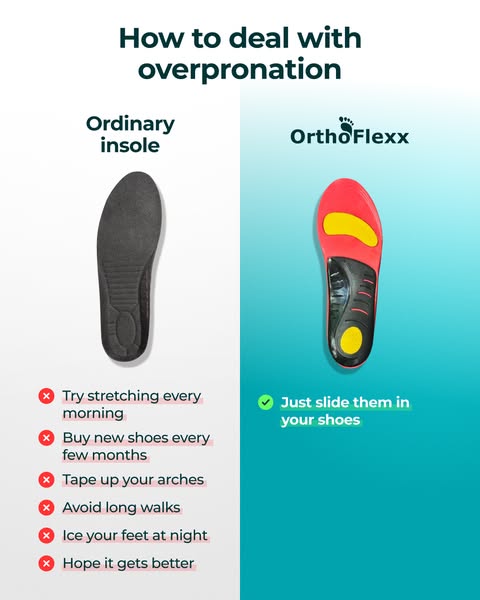 How to deal with overpronation

Ordinary insole

Try stretching every morning

Buy new shoes every few months

Tape up your arches

Avoid long walks

Ice your feet at night

Hope it gets better

OrthoFlexx

Just slide them in your shoes